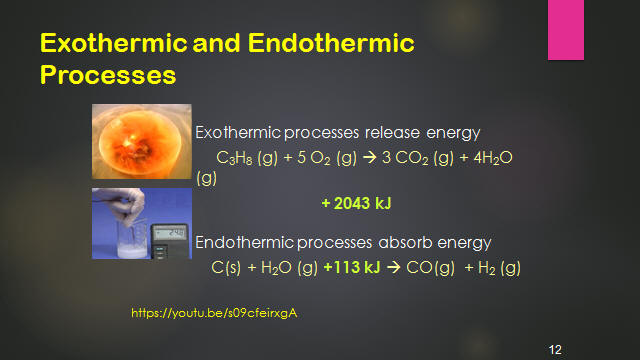 Exothermic and Endothermic Processes

Exothermic processes release energy

$C_3H_8$ (g) + 5 $O_2$ (g) → 3 $CO_2$ (g) + $4H_2O$ (g)

+ 2043 kJ

Endothermic processes absorb energy

C(s) + $H_2O$ (g) +113 kJ → CO(g) + $H_2$ (g)

https://youtu.be/s09cfeirxgA

12